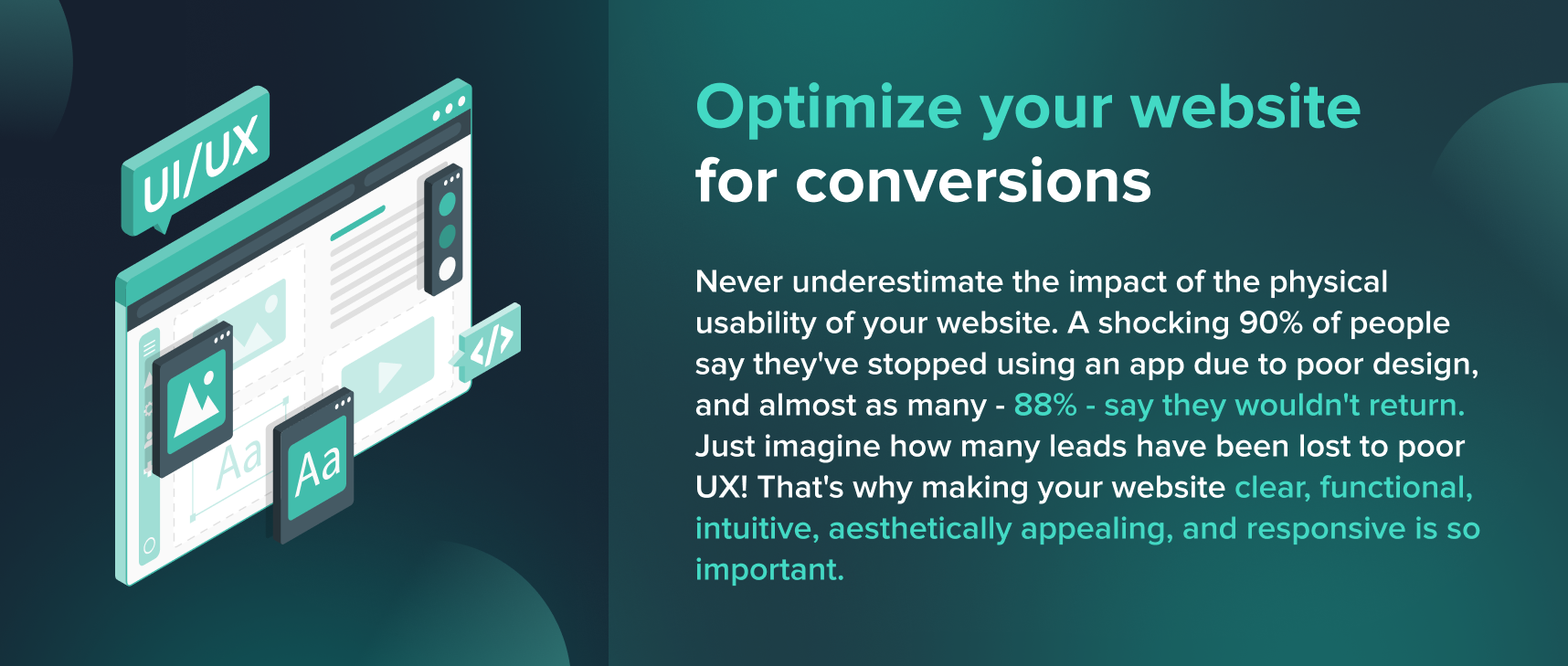 UI/UX

</>

Aa

Aa

Optimize your website for conversions

Never underestimate the impact of the physical usability of your website. A shocking 90% of people say they've stopped using an app due to poor design, and almost as many - 88% - say they wouldn't return. Just imagine how many leads have been lost to poor UX! That's why making your website clear, functional, intuitive, aesthetically appealing, and responsive is so important.